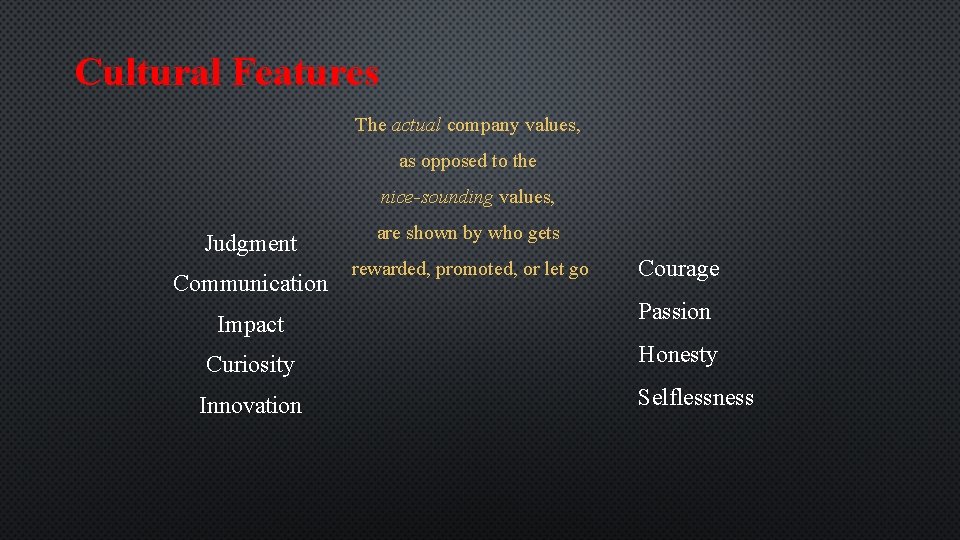 Cultural Features

The actual company values, as opposed to the nice-sounding values, are shown by who gets rewarded, promoted, or let go

Judgment
Communication
Impact
Curiosity
Innovation

Courage
Passion
Honesty
Selflessness